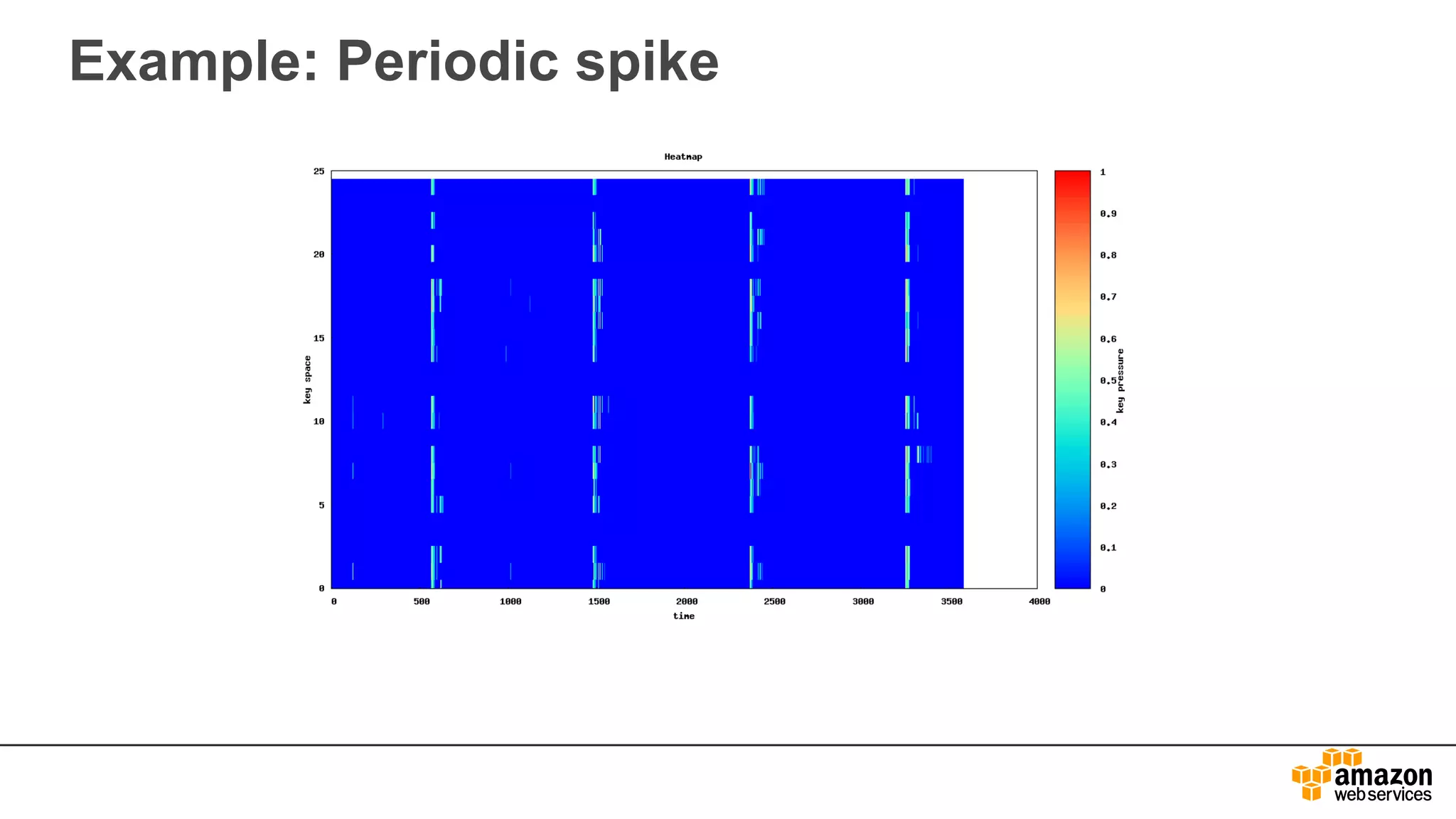 Example: Periodic spike

Heatmap

key space

25
20
15
10
5
0

0 500 1000 1500 2000 2500 3000 3500 4000

time

1
0.9
0.8
0.7
0.6
0.5
0.4
0.3
0.2
0.1
0

key pressure

amazon
web services